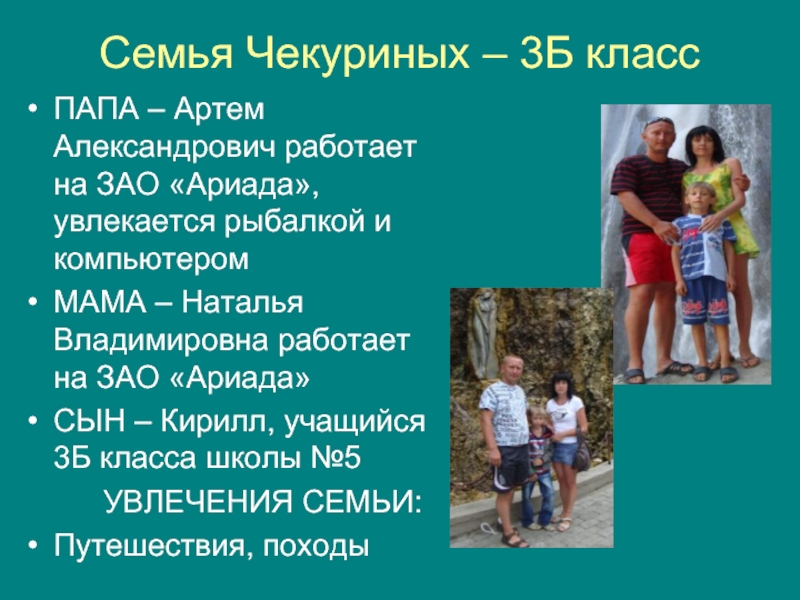 Семья Чекуриных – 3Б класс

• ПАПА – Артем Александрович работает на ЗАО «Ариада», увлекается рыбалкой и компьютером
• МАМА – Наталья Владимировна работает на ЗАО «Ариада»
• СЫН – Кирилл, учащийся 3Б класса школы №5

УВЛЕЧЕНИЯ СЕМЬИ:

• Путешествия, походы